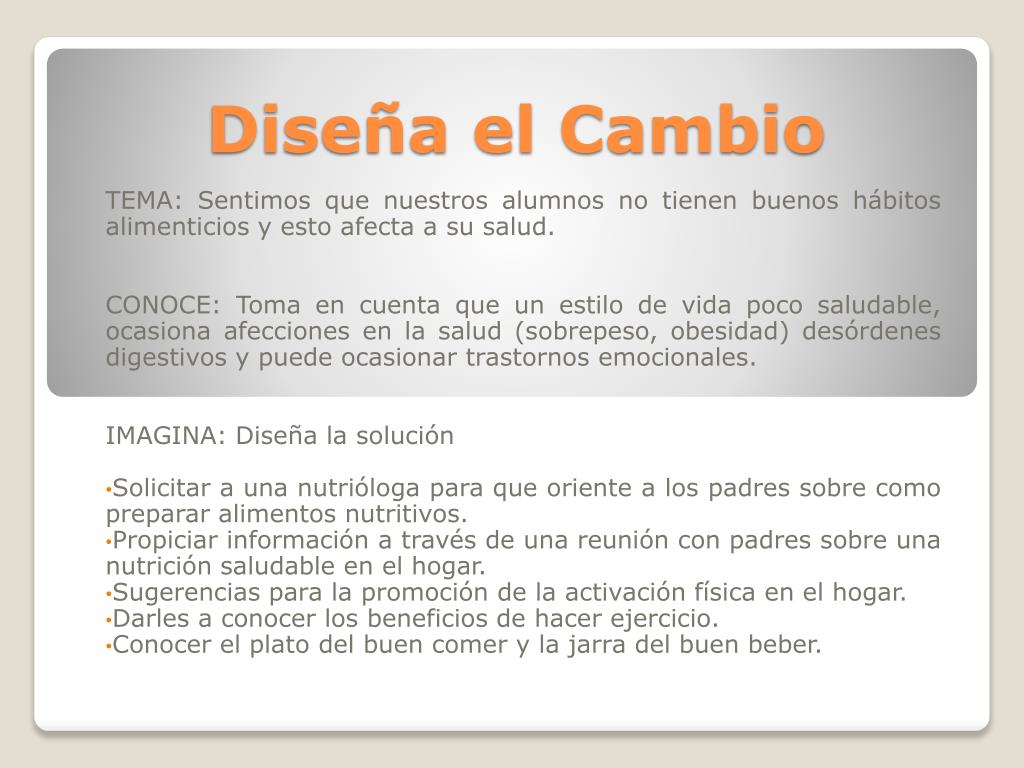 Diseña el Cambio

TEMA: Sentimos que nuestros alumnos no tienen buenos hábitos alimenticios y esto afecta a su salud.

CONOCE: Toma en cuenta que un estilo de vida poco saludable, ocasiona afecciones en la salud (sobrepeso, obesidad) desórdenes digestivos y puede ocasionar trastornos emocionales.

IMAGINA: Diseña la solución

• Solicitar a una nutrióloga para que oriente a los padres sobre como preparar alimentos nutritivos.
• Propiciar información a través de una reunión con padres sobre una nutrición saludable en el hogar.
• Sugerencias para la promoción de la activación física en el hogar.
• Darles a conocer los beneficios de hacer ejercicio.
• Conocer el plato del buen comer y la jarra del buen beber.